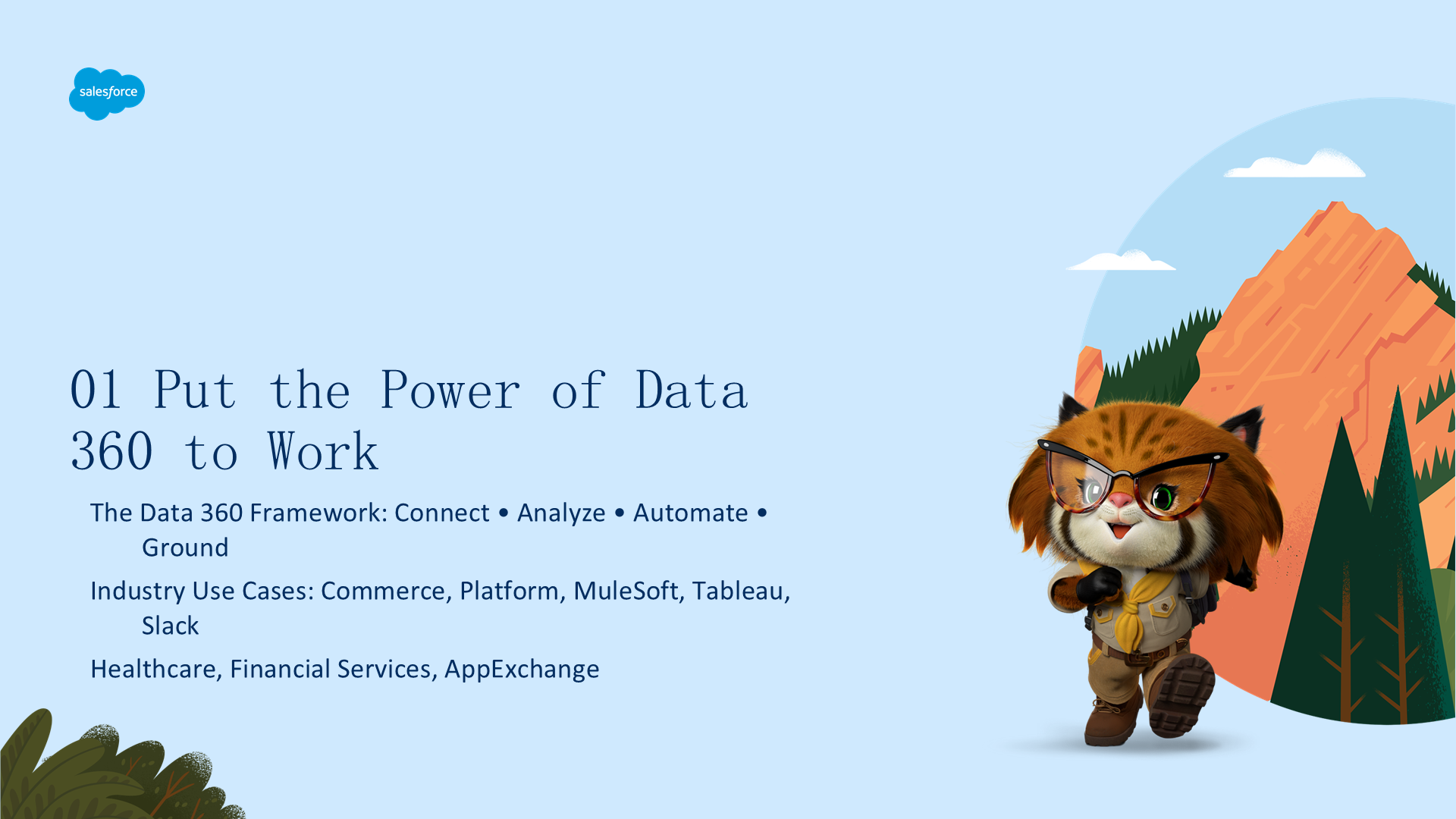 salesforce

01 Put the Power of Data 360 to Work

The Data 360 Framework: Connect • Analyze • Automate • Ground

Industry Use Cases: Commerce, Platform, MuleSoft, Tableau, Slack

Healthcare, Financial Services, AppExchange